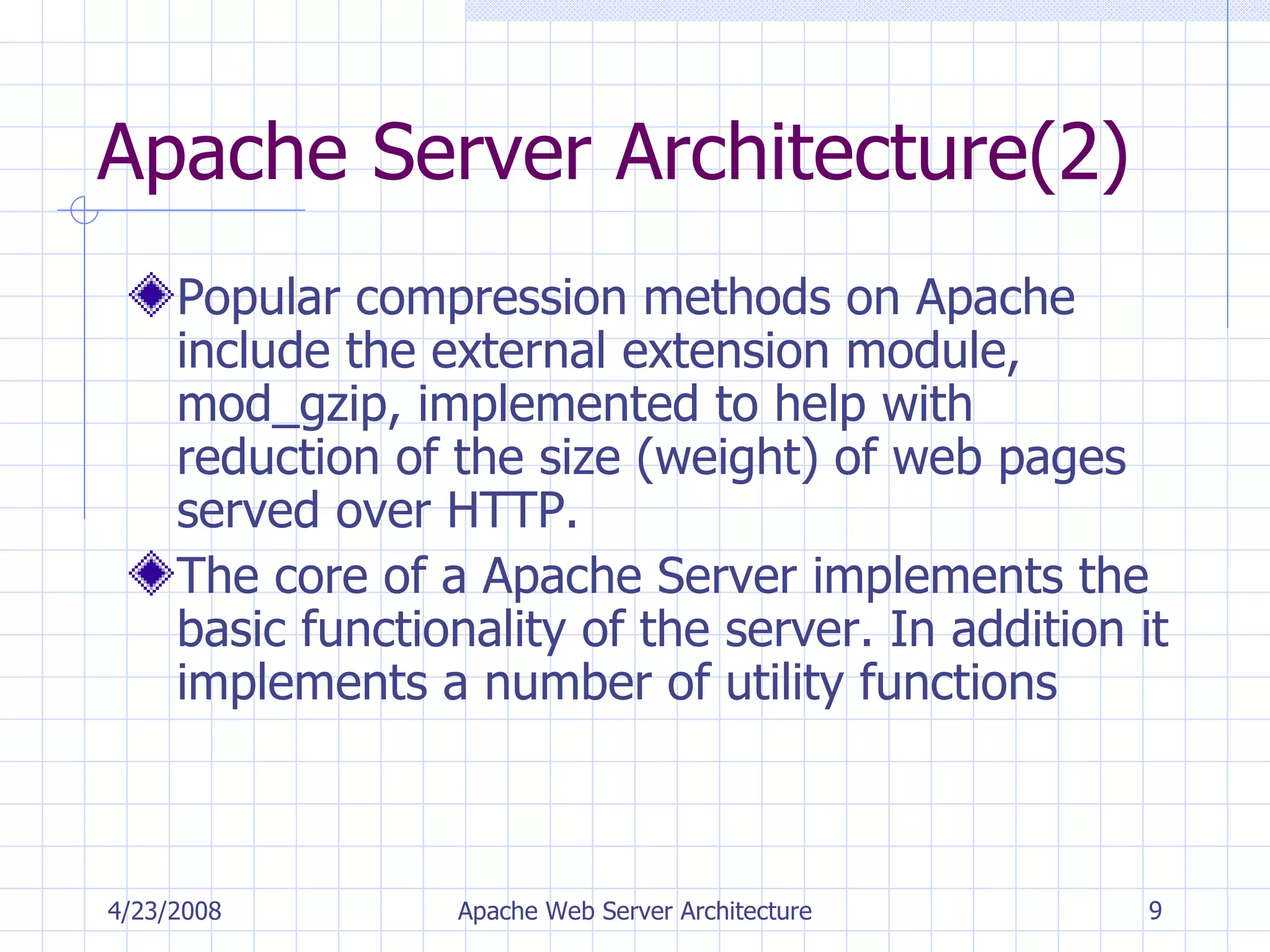 Apache Server Architecture(2)

Popular compression methods on Apache include the external extension module, mod_gzip, implemented to help with reduction of the size (weight) of web pages served over HTTP.

The core of a Apache Server implements the basic functionality of the server. In addition it implements a number of utility functions

4/23/2008

Apache Web Server Architecture

9